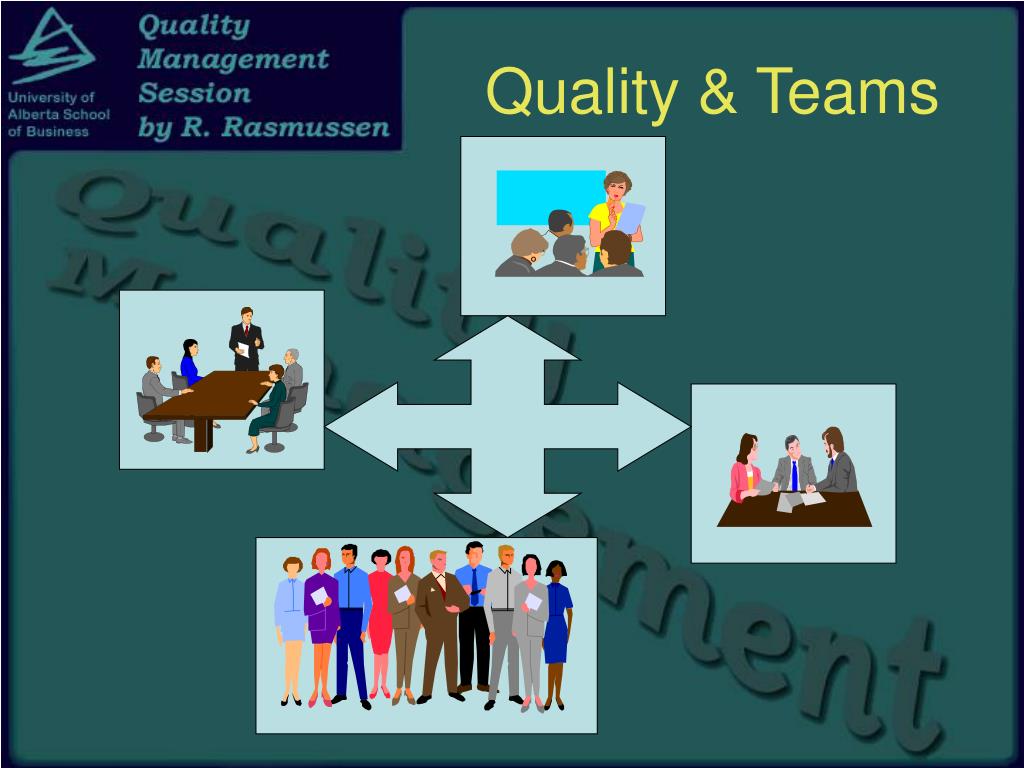 University of Alberta School of Business

Quality Management Session by R. Rasmussen

Quality & Teams

Quality Management